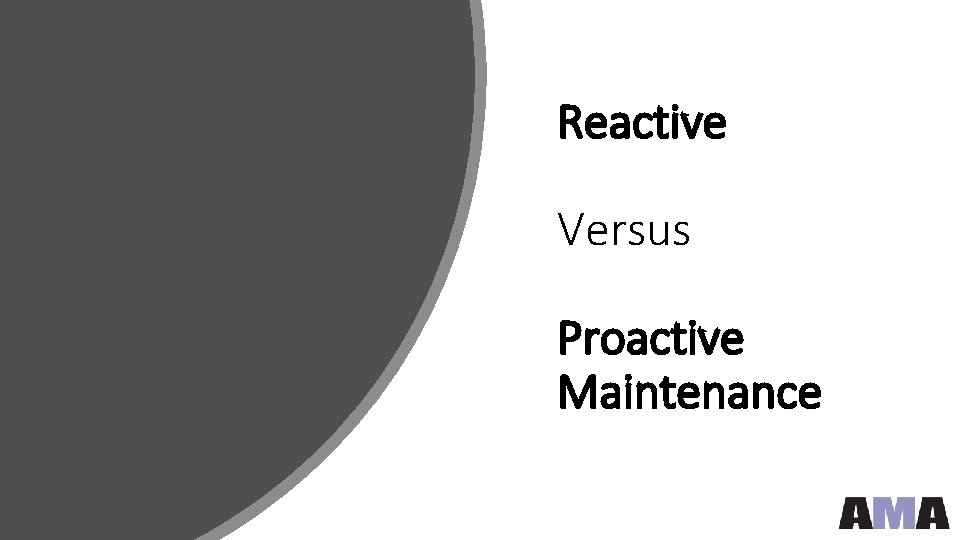 Reactive

Versus

Proactive Maintenance

AMA